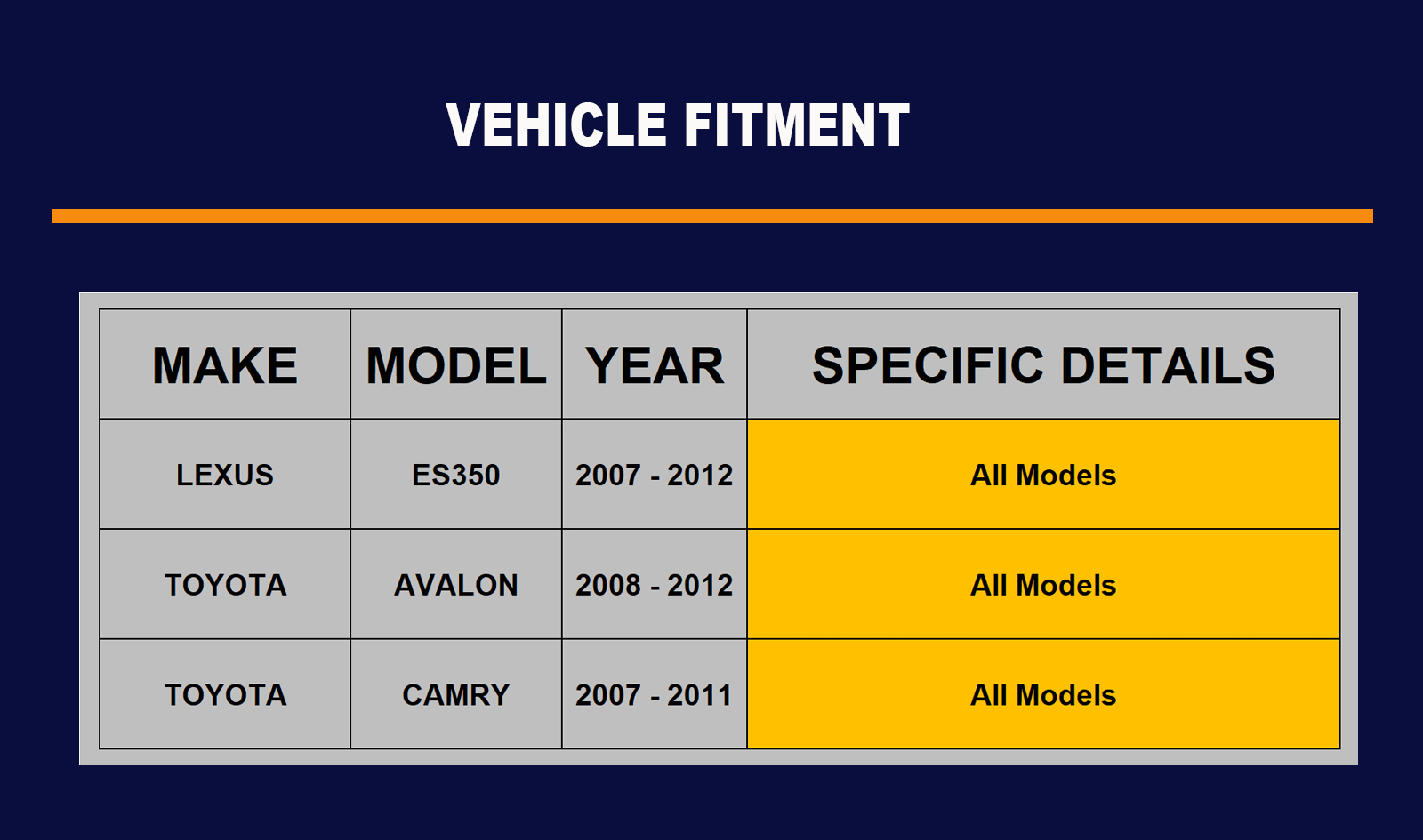 VEHICLE FITMENT

| MAKE | MODEL | YEAR | SPECIFIC DETAILS |
|---|---|---|---|
| LEXUS | ES350 | 2007 - 2012 | All Models |
| TOYOTA | AVALON | 2008 - 2012 | All Models |
| TOYOTA | CAMRY | 2007 - 2011 | All Models |